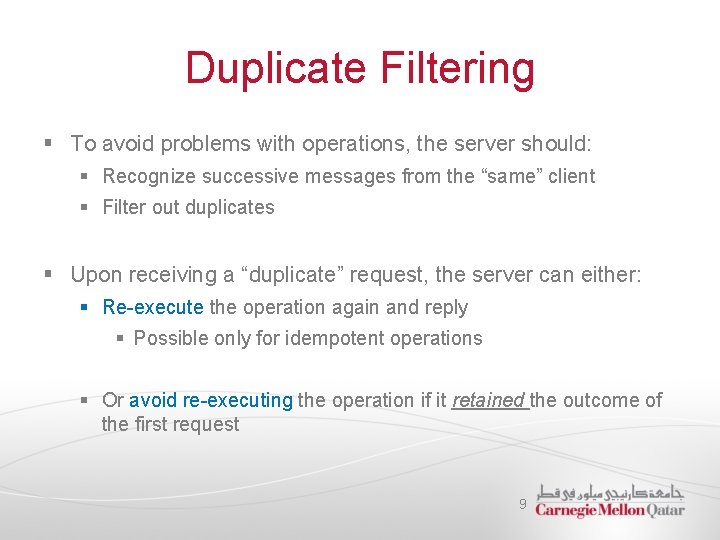 Duplicate Filtering

▪ To avoid problems with operations, the server should:
▪ Recognize successive messages from the “same” client
▪ Filter out duplicates

▪ Upon receiving a “duplicate” request, the server can either:
▪ Re-execute the operation again and reply
▪ Possible only for idempotent operations

▪ Or avoid re-executing the operation if it retained the outcome of the first request

9

جامعة كارنيجي ميلون في قطر
Carnegie Mellon Qatar